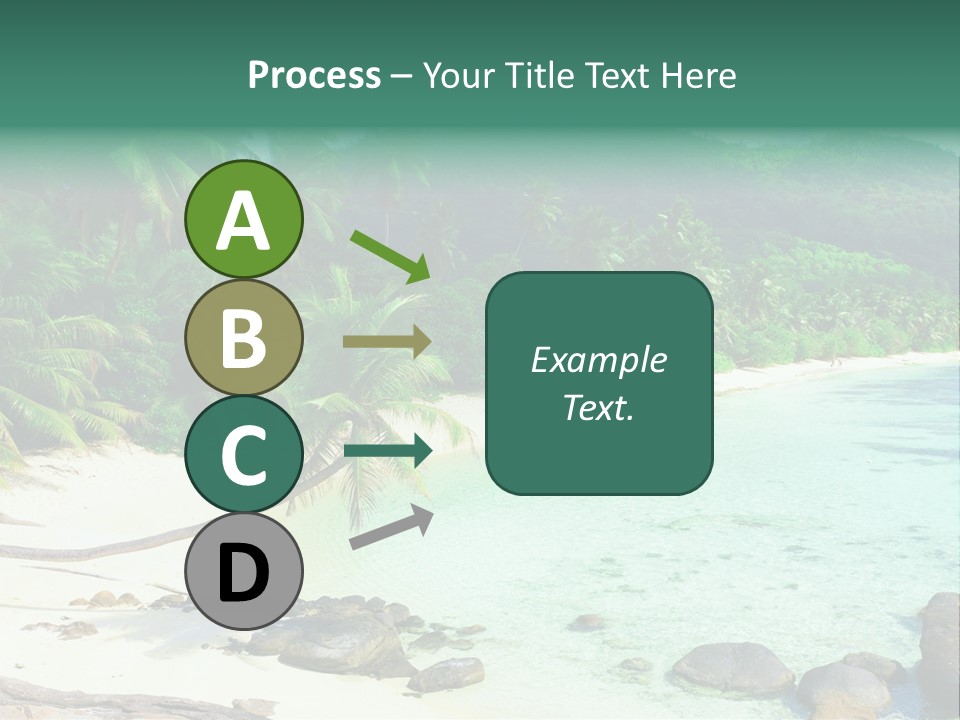 Process – Your Title Text Here

A

B

C

D

Example Text.